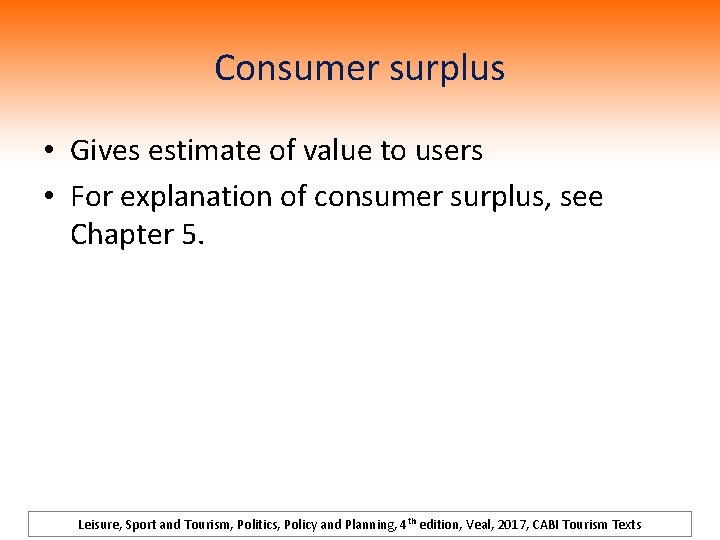 Consumer surplus

• Gives estimate of value to users
• For explanation of consumer surplus, see Chapter 5.

Leisure, Sport and Tourism, Politics, Policy and Planning, 4th edition, Veal, 2017, CABI Tourism Texts